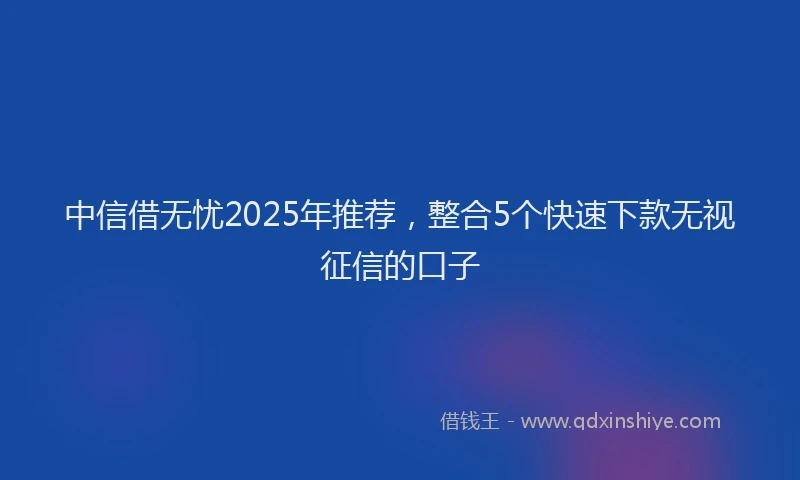 中信借无忧2025年推荐，整合5个快速下款无视征信的口子

借钱王 - www.qdxinshiye.com